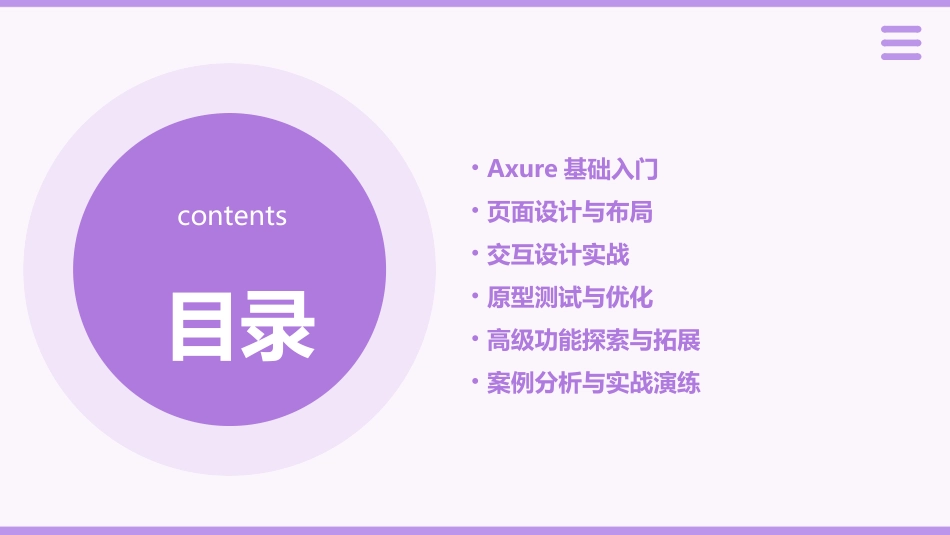 contents

目录

• Axure 基础入门
• 页面设计与布局
• 交互设计实战
• 原型测试与优化
• 高级功能探索与拓展
• 案例分析与实战演练